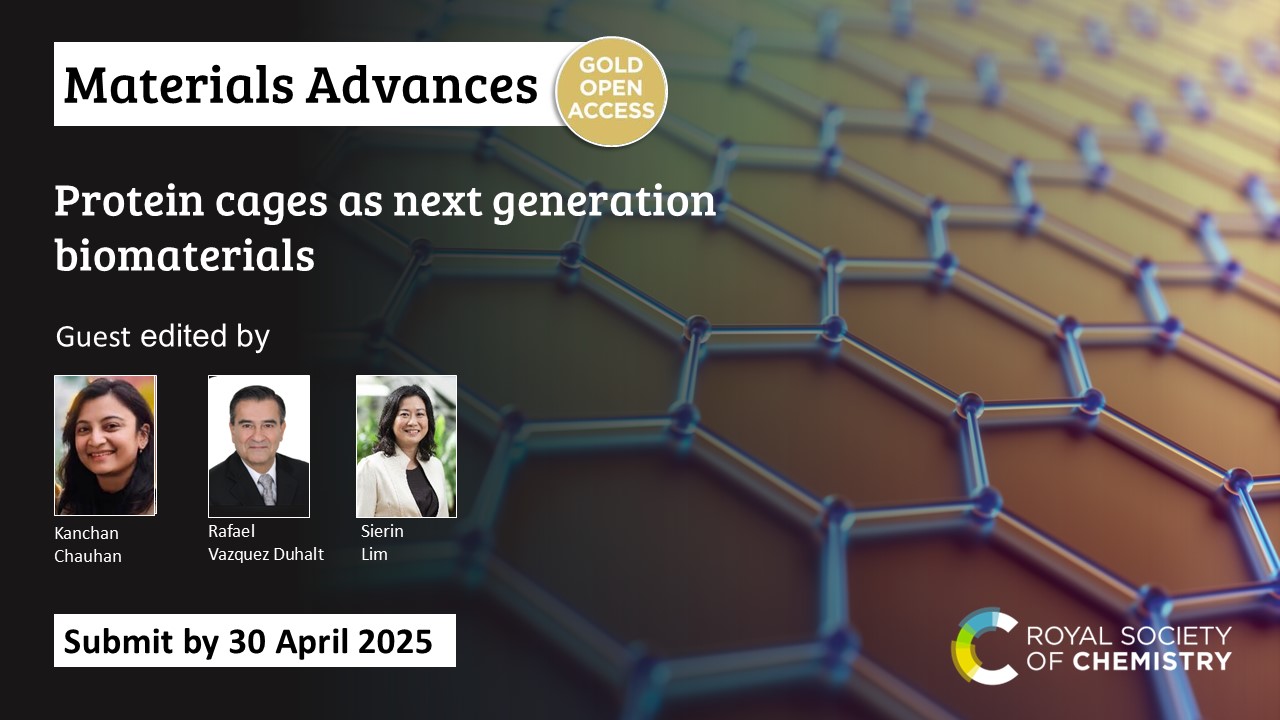 Materials Advances

GOLD OPEN ACCESS

Protein cages as next generation biomaterials

Guest edited by

Kanchan Chauhan

Rafael Vazquez Duhalt

Sierin Lim

Submit by 30 April 2025

ROYAL SOCIETY OF CHEMISTRY